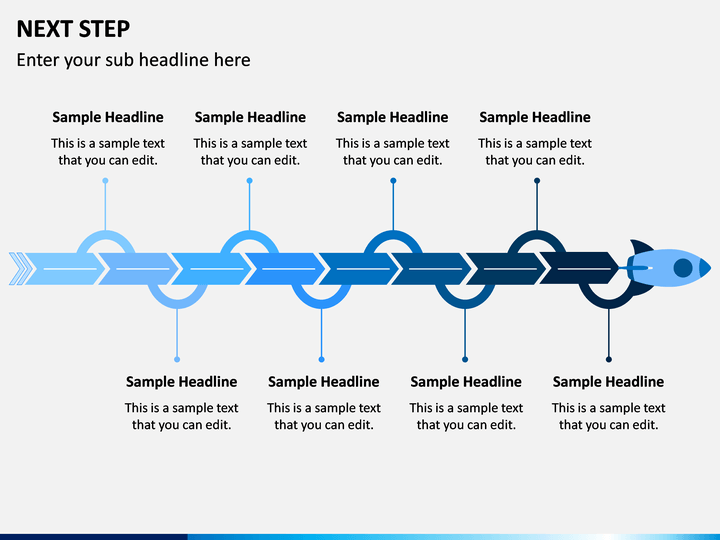 NEXT STEP

Enter your sub headline here

Sample Headline

This is a sample text that you can edit.

Sample Headline

This is a sample text that you can edit.

Sample Headline

This is a sample text that you can edit.

Sample Headline

This is a sample text that you can edit.

Sample Headline

This is a sample text that you can edit.

Sample Headline

This is a sample text that you can edit.

Sample Headline

This is a sample text that you can edit.

Sample Headline

This is a sample text that you can edit.